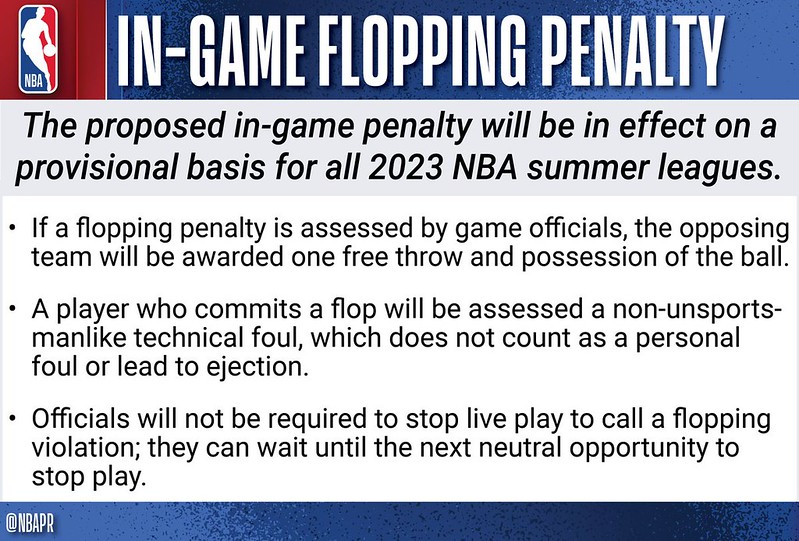 NBA

IN-GAME FLOPPING PENALTY

The proposed in-game penalty will be in effect on a provisional basis for all 2023 NBA summer leagues.

• If a flopping penalty is assessed by game officials, the opposing team will be awarded one free throw and possession of the ball.

• A player who commits a flop will be assessed a non-unsportsmanlike technical foul, which does not count as a personal foul or lead to ejection.

• Officials will not be required to stop live play to call a flopping violation; they can wait until the next neutral opportunity to stop play.

@NBAPR